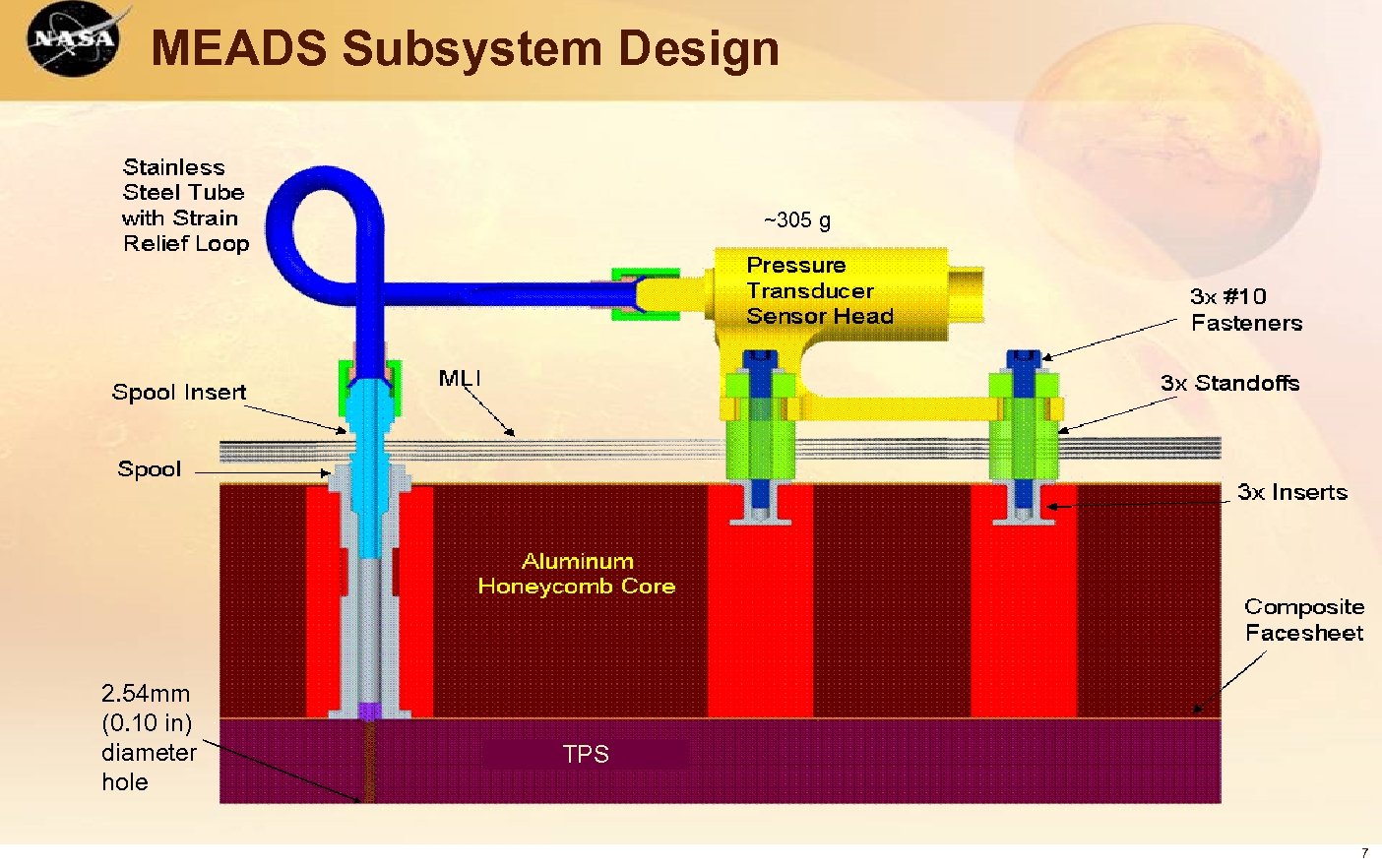 NASA

MEADS Subsystem Design

Stainless Steel Tube with Strain Relief Loop

~305 g

Pressure Transducer Sensor Head

3x #10 Fasteners

Spool Insert

MLI

3x Standoffs

Spool

3x Inserts

Aluminum Honeycomb Core

Composite Facesheet

2.54mm (0.10 in) diameter hole

TPS

7